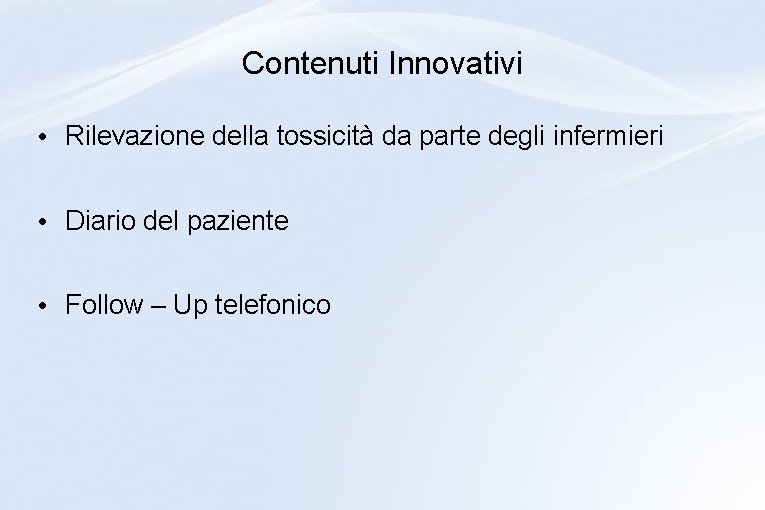 Contenuti Innovativi

• Rilevazione della tossicità da parte degli infermieri

• Diario del paziente

• Follow – Up telefonico